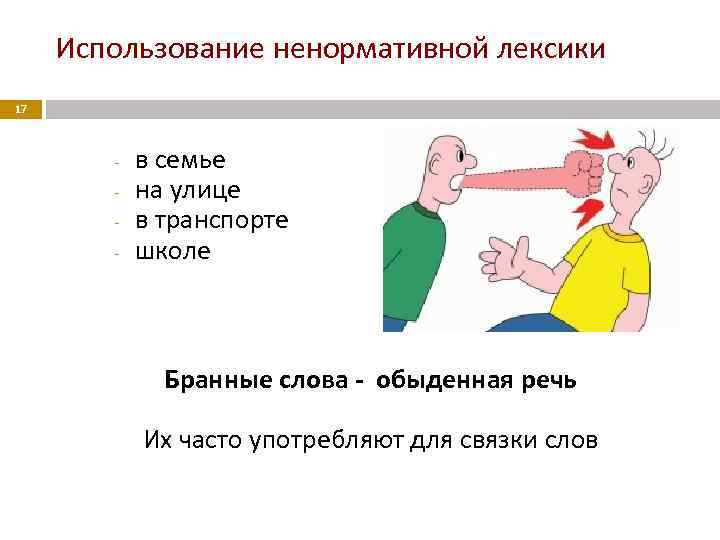 Использование ненормативной лексики

17

- в семье
- на улице
- в транспорте
- школе

Бранные слова - обыденная речь

Их часто употребляют для связки слов